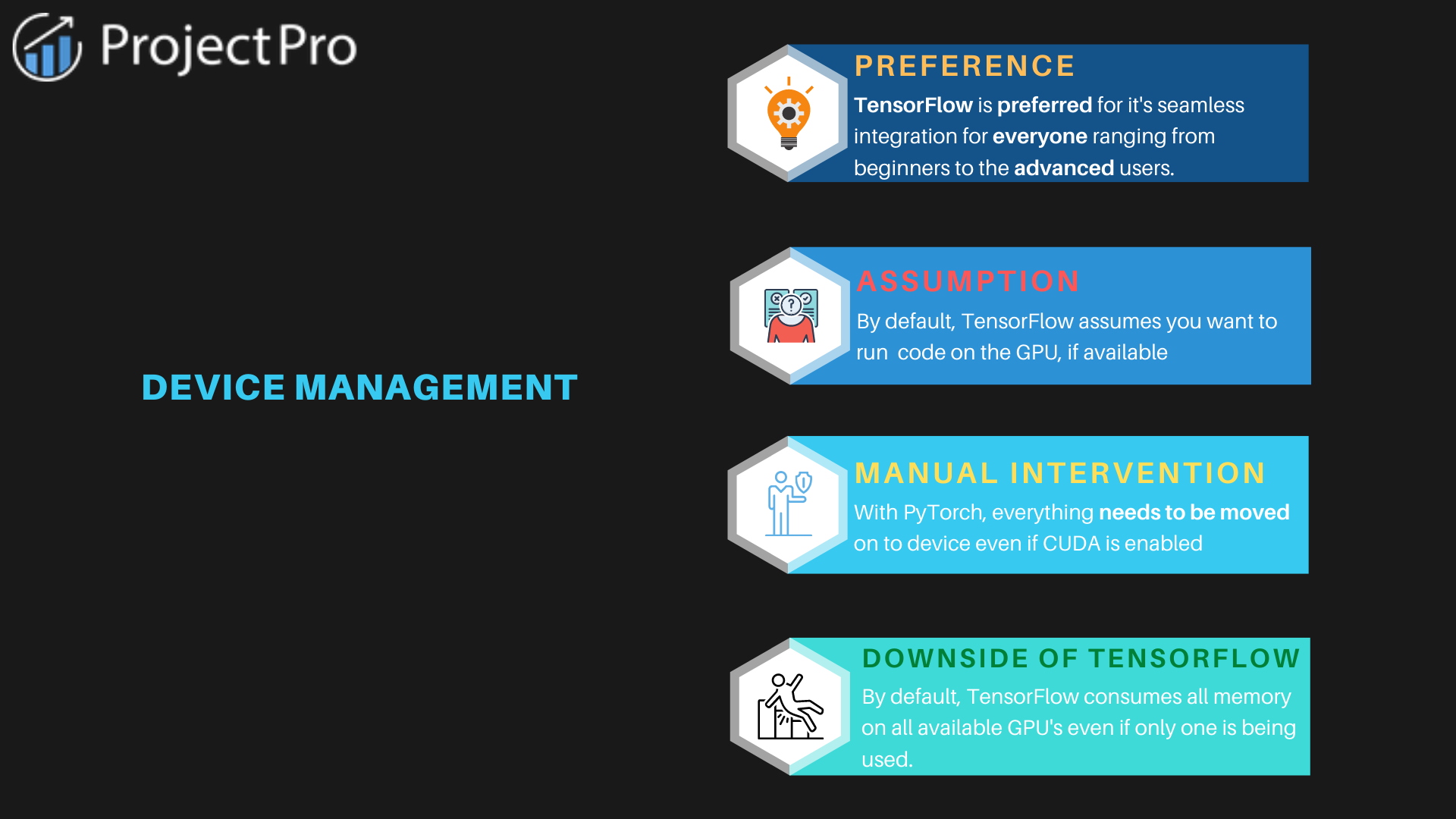 ProjectPro

DEVICE MANAGEMENT

PREFERENCE

TensorFlow is preferred for it's seamless integration for everyone ranging from beginners to the advanced users.

ASSUMPTION

By default, TensorFlow assumes you want to run code on the GPU, if available

MANUAL INTERVENTION

With PyTorch, everything needs to be moved on to device even if CUDA is enabled

DOWNSIDE OF TENSORFLOW

By default, TensorFlow consumes all memory on all available GPU's even if only one is being used.